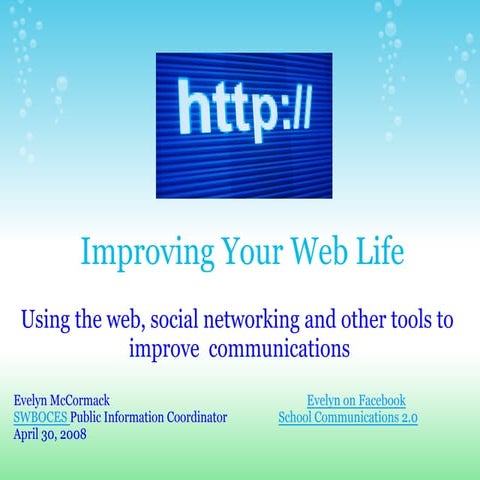 http://

Improving Your Web Life

Using the web, social networking and other tools to improve communications

Evelyn McCormack
SWBOCES Public Information Coordinator
April 30, 2008

Evelyn on Facebook
School Communications 2.0